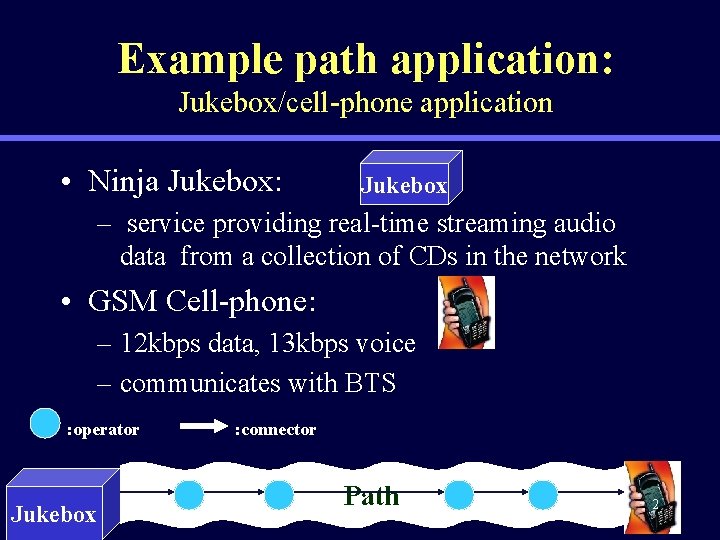 Example path application:
Jukebox/cell-phone application

• Ninja Jukebox:

Jukebox

– service providing real-time streaming audio data from a collection of CDs in the network

• GSM Cell-phone:

– 12kbps data, 13kbps voice

– communicates with BTS

:operator :connector

Jukebox

Path